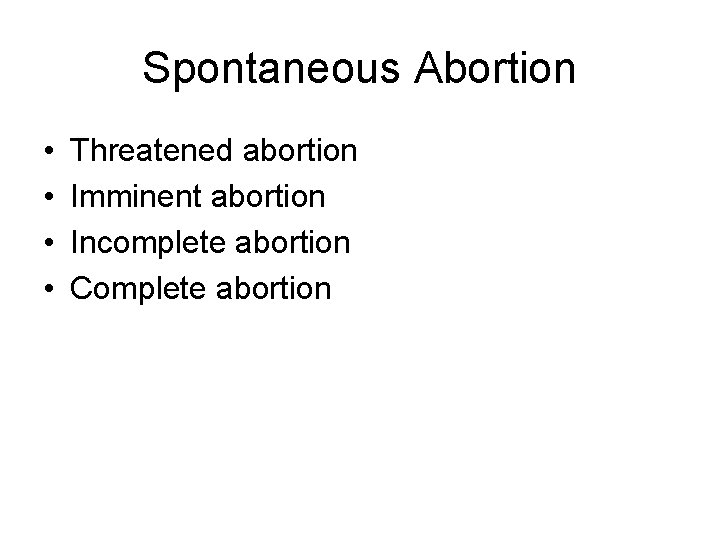 Spontaneous Abortion

• Threatened abortion
• Imminent abortion
• Incomplete abortion
• Complete abortion